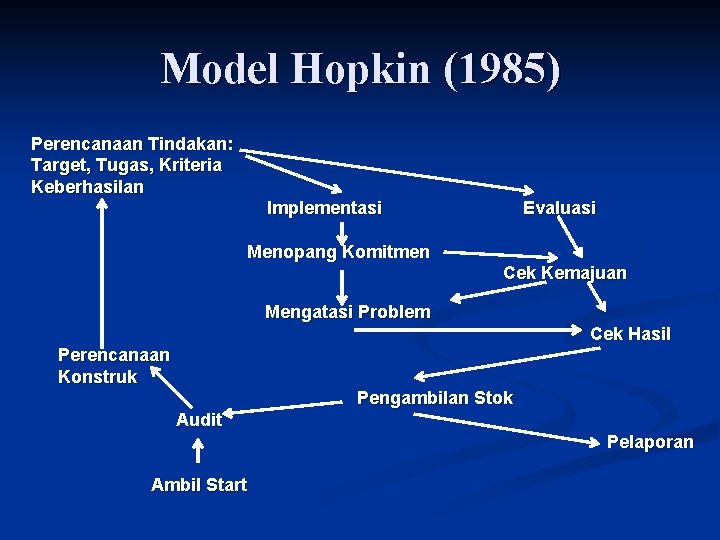 Model Hopkin (1985)

Perencanaan Tindakan: Target, Tugas, Kriteria Keberhasilan

Implementasi

Evaluasi

Menopang Komitmen

Cek Kemajuan

Mengatasi Problem

Cek Hasil

Perencanaan Konstruk

Pengambilan Stok

Audit

Pelaporan

Ambil Start